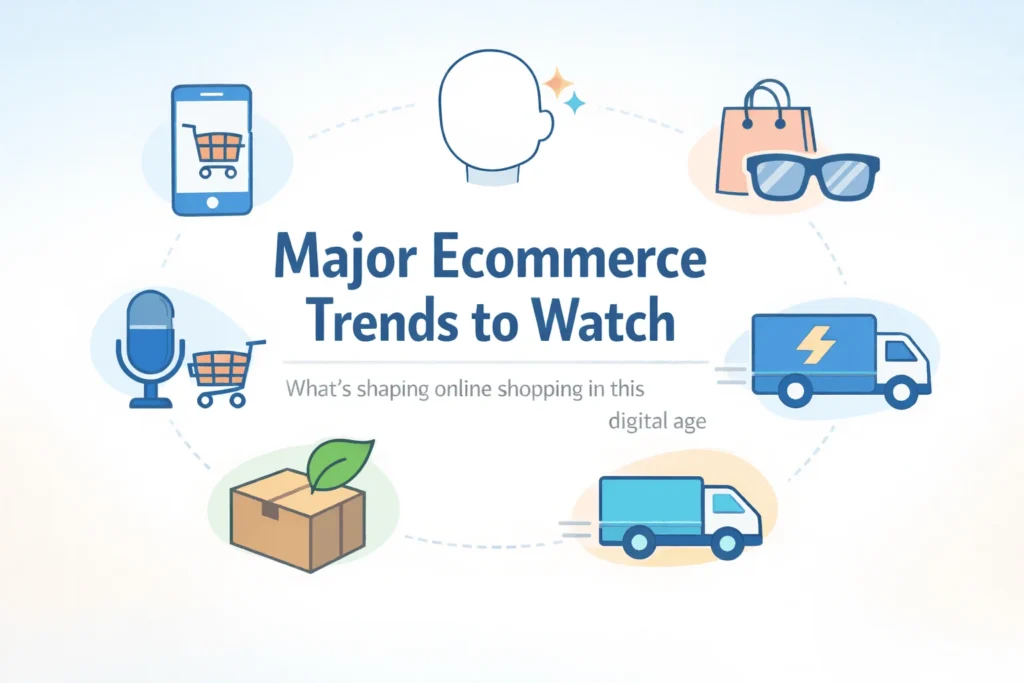 Major Ecommerce Trends to Watch

What's shaping online shopping in this digital age